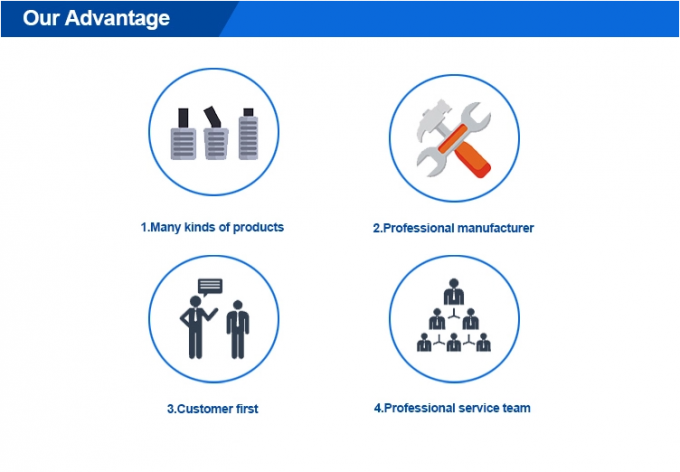 Our Advantage

1.Many kinds of products

2.Professional manufacturer

3.Customer first

4.Professional service team